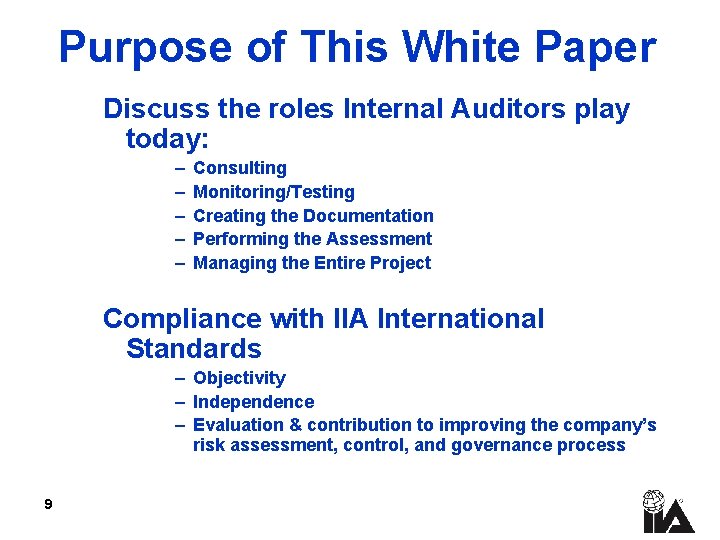 Purpose of This White Paper

Discuss the roles Internal Auditors play today:

– Consulting
– Monitoring/Testing
– Creating the Documentation
– Performing the Assessment
– Managing the Entire Project

Compliance with IIA International Standards

– Objectivity
– Independence
– Evaluation & contribution to improving the company's risk assessment, control, and governance process

9

IIA